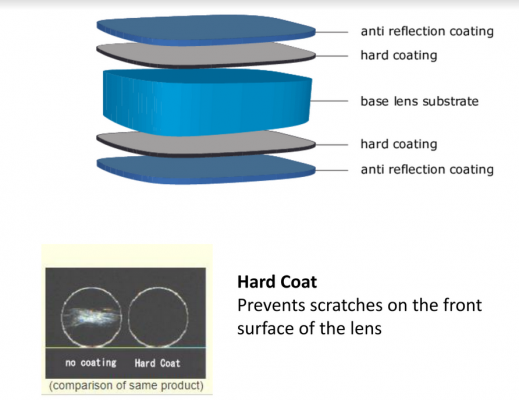 anti reflection coating
hard coating
base lens substrate
hard coating
anti reflection coating

no coating
Hard Coat
(comparison of same product)

**Hard Coat**
Prevents scratches on the front surface of the lens